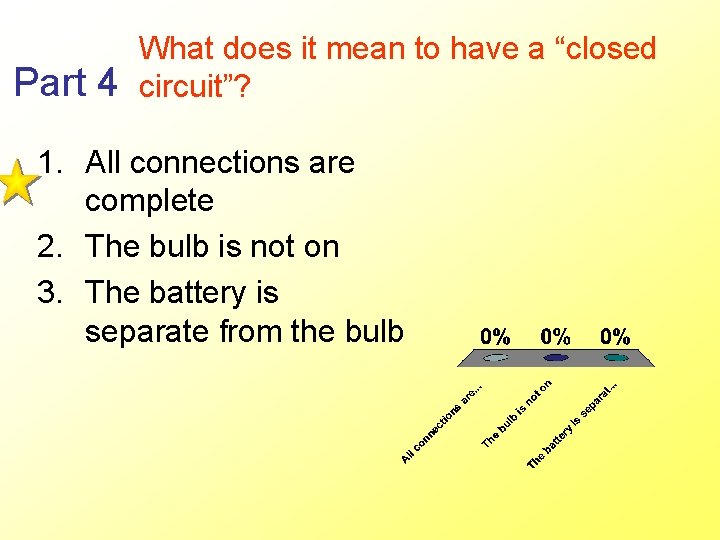 Part 4

What does it mean to have a “closed circuit”?

1. All connections are complete
2. The bulb is not on
3. The battery is separate from the bulb

0% 0% 0%

All connections are...
The bulb is not on
The battery is separat...